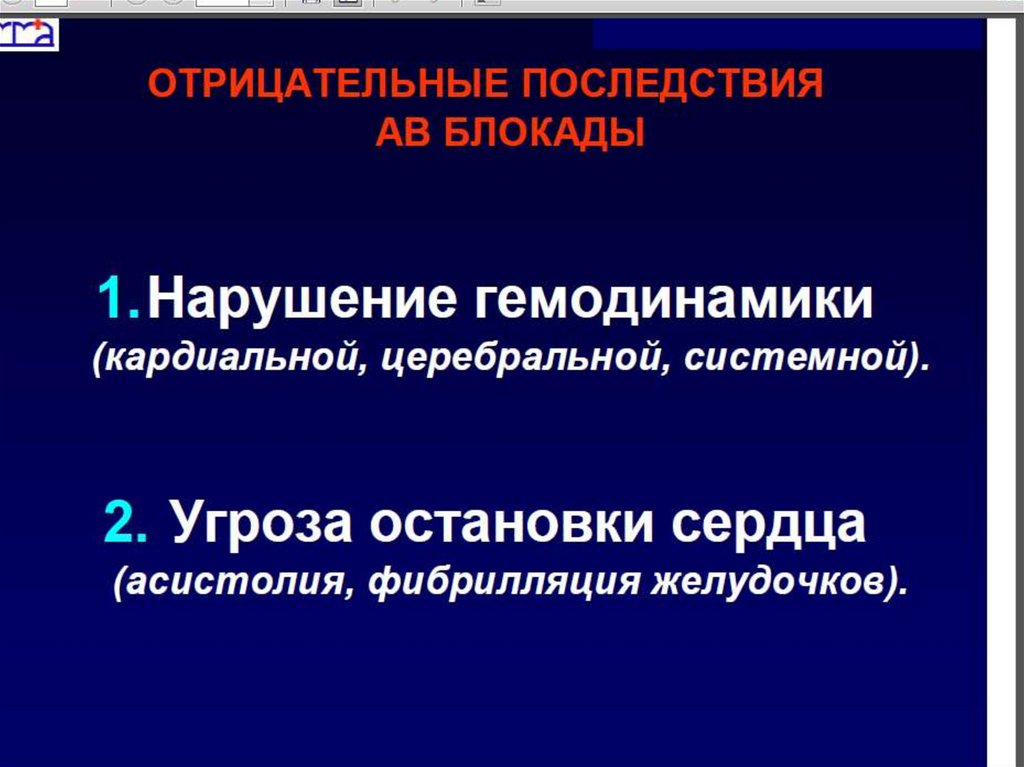 ОТРИЦАТЕЛЬНЫЕ ПОСЛЕДСТВИЯ АВ БЛОКАДЫ

1. Нарушение гемодинамики (кардиальной, церебральной, системной).

2. Угроза остановки сердца (асистолия, фибрилляция желудочков).